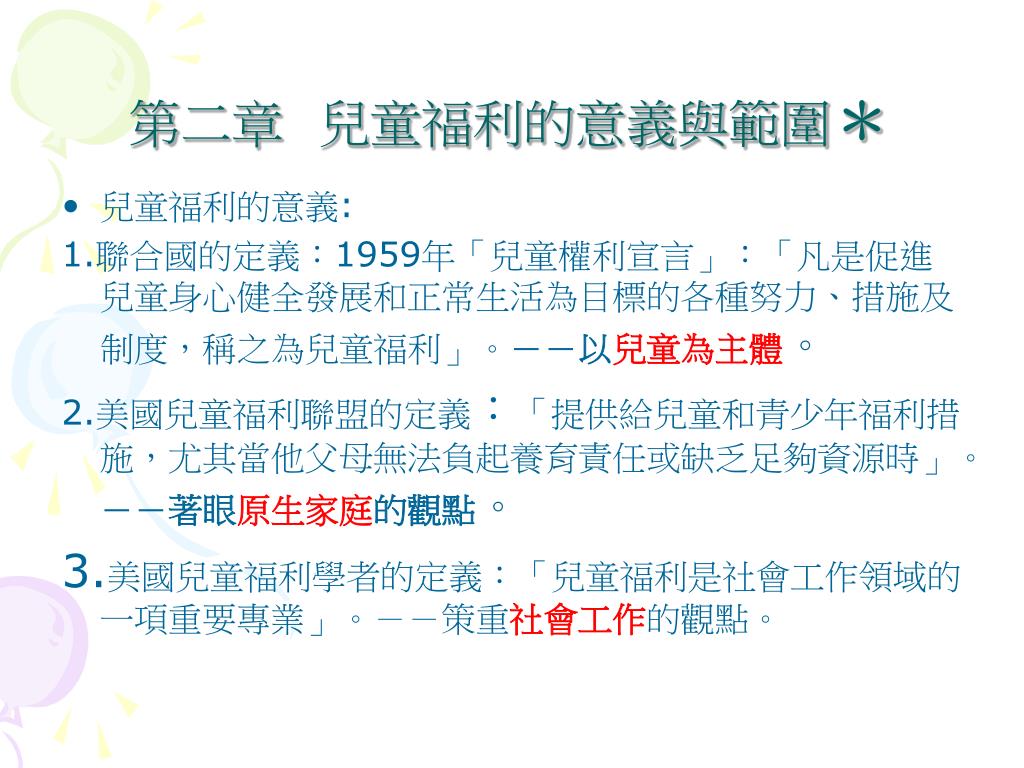 第二章 兒童福利的意義與範圍＊

• 兒童福利的意義:

1.聯合國的定義：1959年「兒童權利宣言」：「凡是促進兒童身心健全發展和正常生活為目標的各種努力、措施及制度，稱之為兒童福利」。－－以兒童為主體。

2.美國兒童福利聯盟的定義：「提供給兒童和青少年福利措施，尤其當他父母無法負起養育責任或缺乏足夠資源時」。－－著眼原生家庭的觀點。

3.美國兒童福利學者的定義：「兒童福利是社會工作領域的一項重要專業」。－－策重社會工作的觀點。